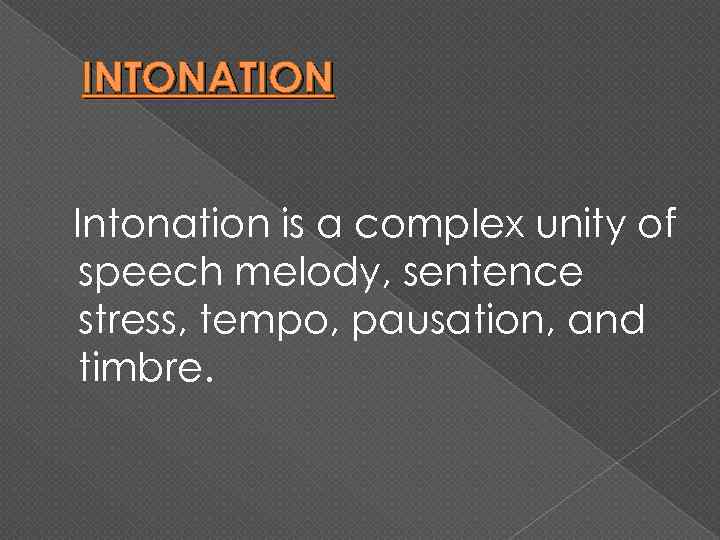 INTONATION

Intonation is a complex unity of speech melody, sentence stress, tempo, pausation, and timbre.